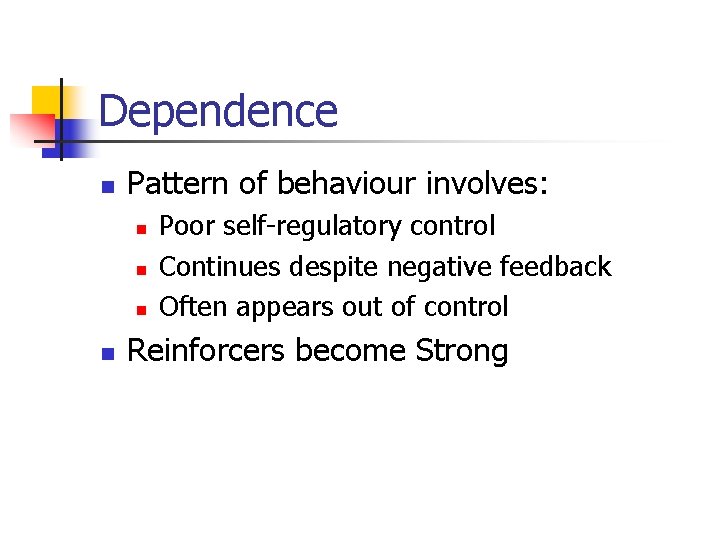 Dependence

- Pattern of behaviour involves:
  - Poor self-regulatory control
  - Continues despite negative feedback
  - Often appears out of control
- Reinforcers become Strong